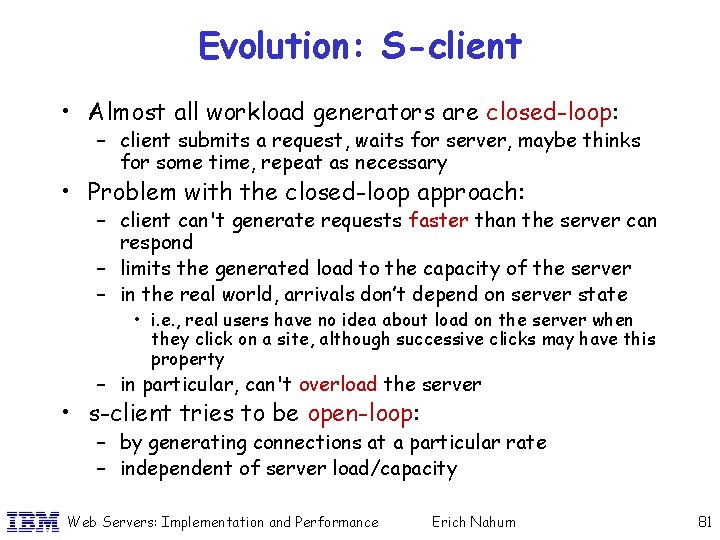 Evolution: S-client

• Almost all workload generators are closed-loop:
  – client submits a request, waits for server, maybe thinks for some time, repeat as necessary
• Problem with the closed-loop approach:
  – client can't generate requests faster than the server can respond
  – limits the generated load to the capacity of the server
  – in the real world, arrivals don't depend on server state
    • i.e., real users have no idea about load on the server when they click on a site, although successive clicks may have this property
  – in particular, can't overload the server
• s-client tries to be open-loop:
  – by generating connections at a particular rate
  – independent of server load/capacity

IBM Web Servers: Implementation and Performance Erich Nahum 81